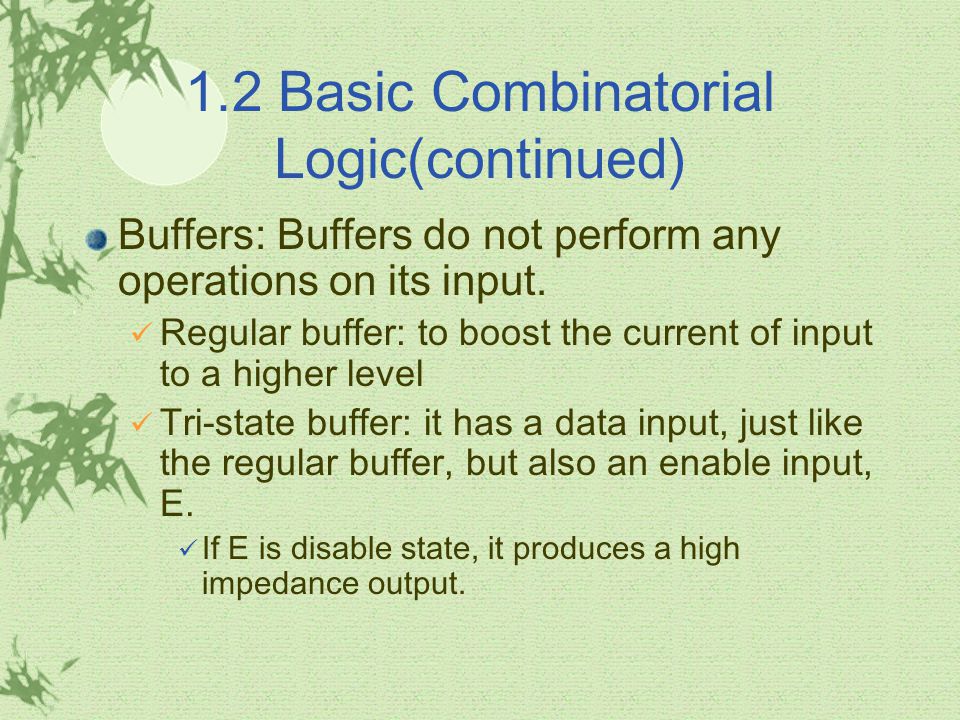 1.2 Basic Combinatorial Logic(continued)

Buffers: Buffers do not perform any operations on its input.

✓ Regular buffer: to boost the current of input to a higher level

✓ Tri-state buffer: it has a data input, just like the regular buffer, but also an enable input, E.

✓ If E is disable state, it produces a high impedance output.